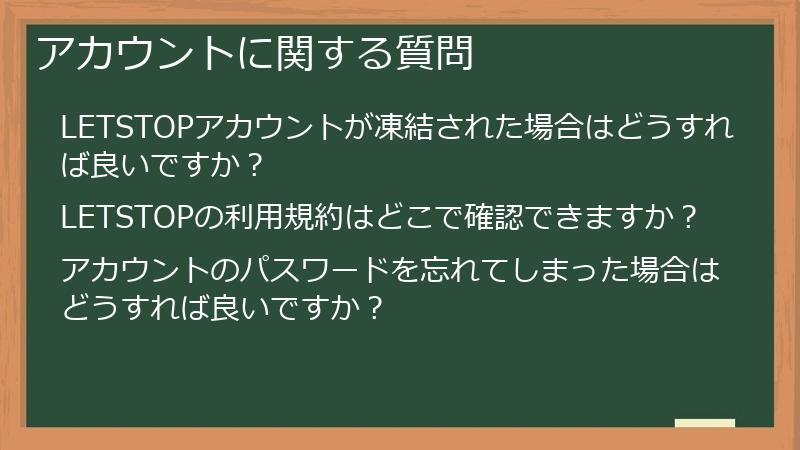 アカウントに関する質問

LETSTOPアカウントが凍結された場合はどうすれば良いですか？

LETSTOPの利用規約はどこで確認できますか？

アカウントのパスワードを忘れてしまった場合はどうすれば良いですか？